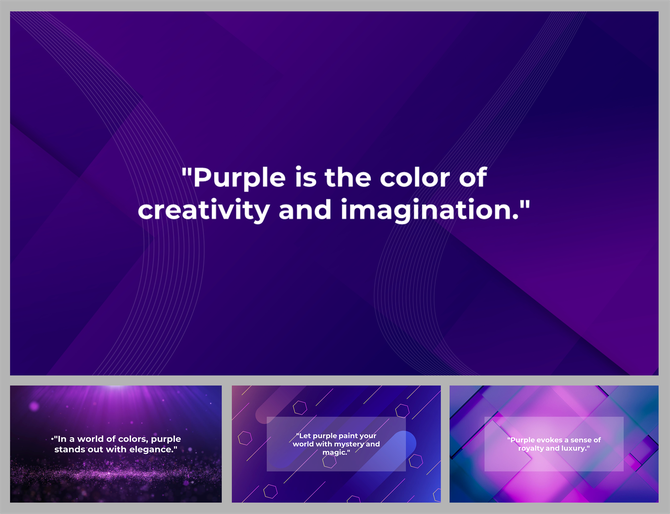 "Purple is the color of creativity and imagination."

•"In a world of colors, purple stands out with elegance."

"Let purple paint your world with mystery and magic."

"Purple evokes a sense of royalty and luxury."